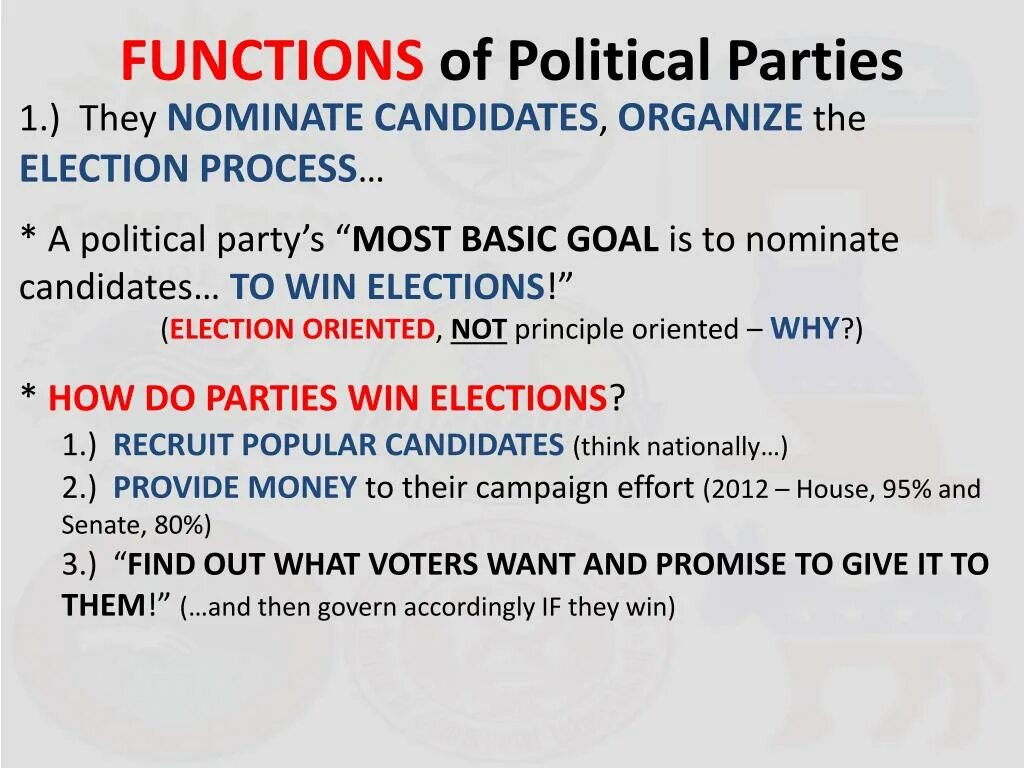 FUNCTIONS of Political Parties

1.) They NOMINATE CANDIDATES, ORGANIZE the ELECTION PROCESS…

* A political party's "MOST BASIC GOAL is to nominate candidates… TO WIN ELECTIONS!"
(ELECTION ORIENTED, NOT principle oriented – WHY?)

* HOW DO PARTIES WIN ELECTIONS?
1.) RECRUIT POPULAR CANDIDATES (think nationally…)
2.) PROVIDE MONEY to their campaign effort (2012 – House, 95% and Senate, 80%)
3.) "FIND OUT WHAT VOTERS WANT AND PROMISE TO GIVE IT TO THEM!" (…and then govern accordingly IF they win)